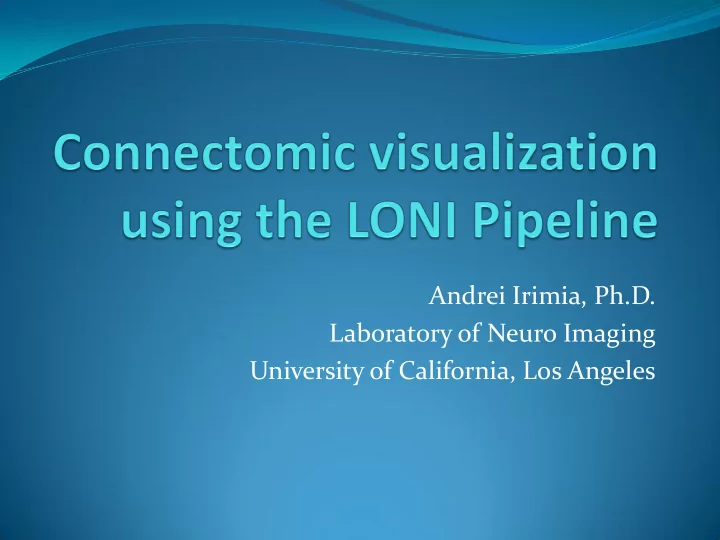 Connectomic visualization using the LONI Pipeline

Andrei Irimia, Ph.D.
Laboratory of Neuro Imaging
University of California, Los Angeles